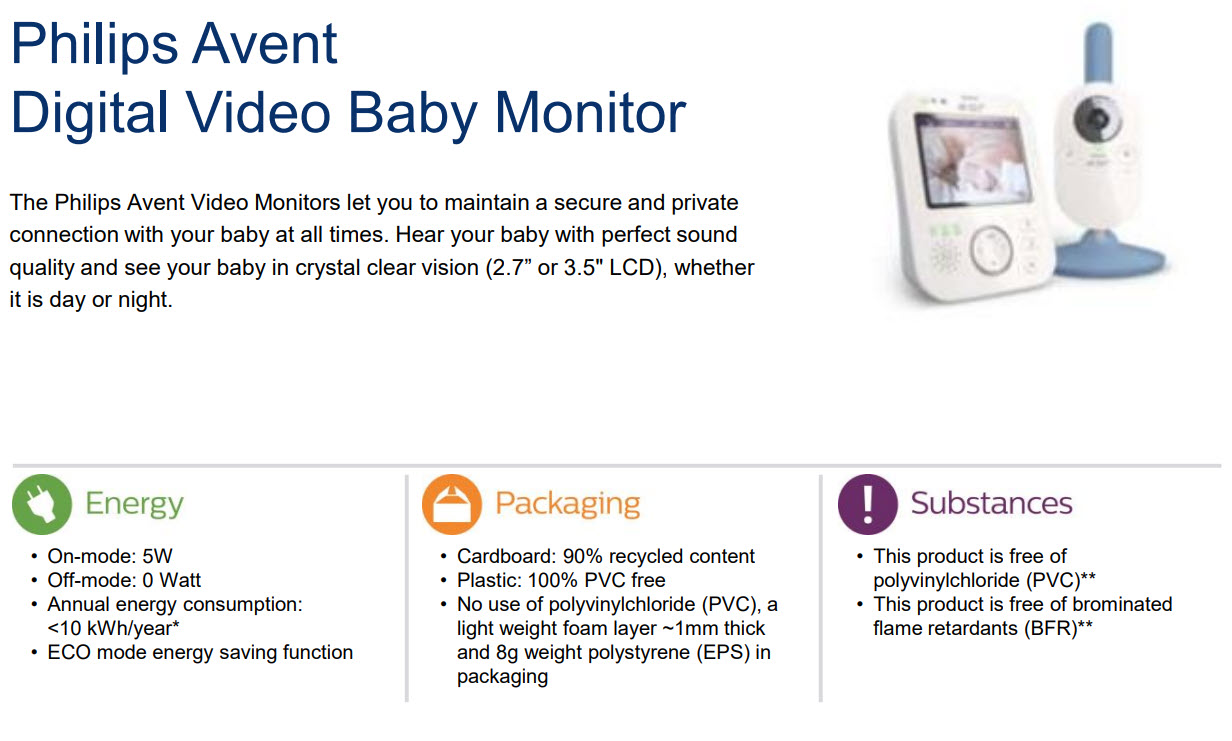 Philips Avent
Digital Video Baby Monitor

The Philips Avent Video Monitors let you to maintain a secure and private connection with your baby at all times. Hear your baby with perfect sound quality and see your baby in crystal clear vision (2.7” or 3.5" LCD), whether it is day or night.

Energy
• On-mode: 5W
• Off-mode: 0 Watt
• Annual energy consumption: <10 kWh/year*
• ECO mode energy saving function

Packaging
• Cardboard: 90% recycled content
• Plastic: 100% PVC free
• No use of polyvinylchloride (PVC), a light weight foam layer ~1mm thick and 8g weight polystyrene (EPS) in packaging

Substances
• This product is free of polyvinylchloride (PVC)**
• This product is free of brominated flame retardants (BFR)**